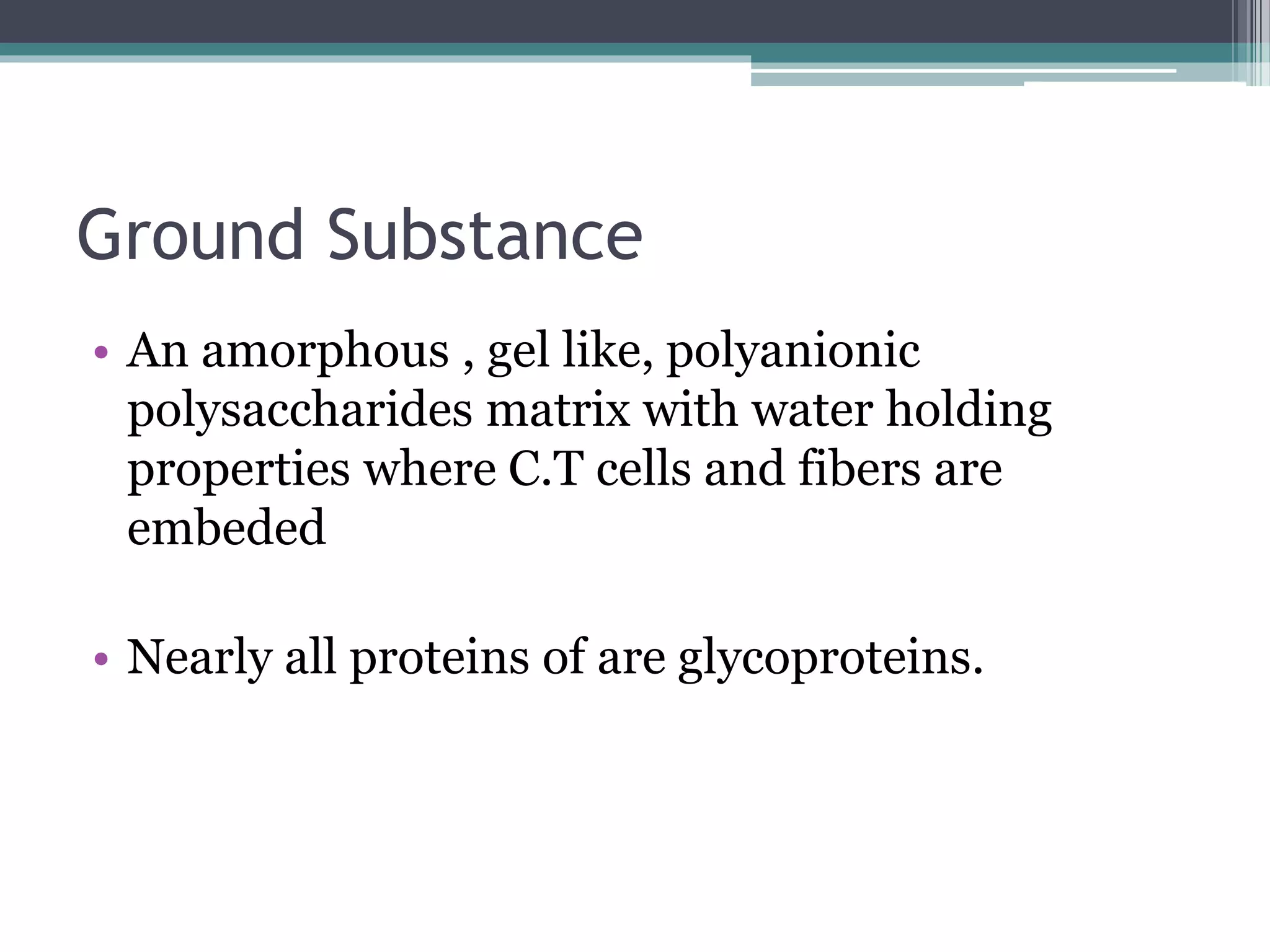 Ground Substance

• An amorphous , gel like, polyanionic polysaccharides matrix with water holding properties where C.T cells and fibers are embeded

• Nearly all proteins of are glycoproteins.